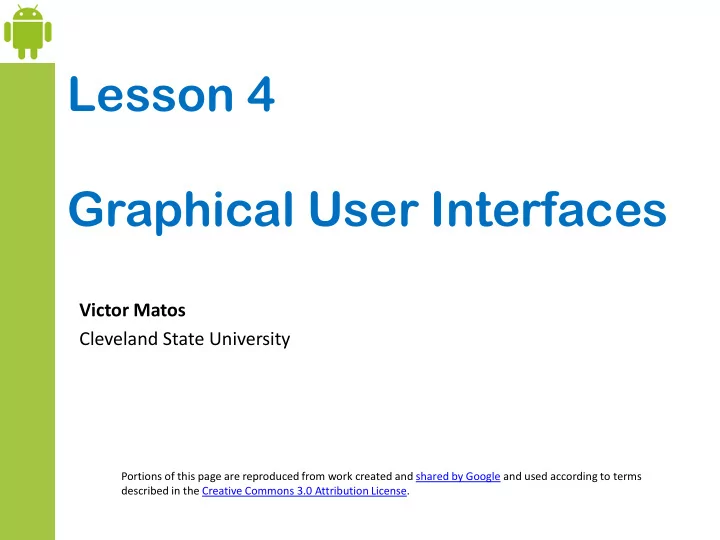 Lesson 4

Graphical User Interfaces

Victor Matos
Cleveland State University

Portions of this page are reproduced from work created and shared by Google and used according to terms described in the Creative Commons 3.0 Attribution License.